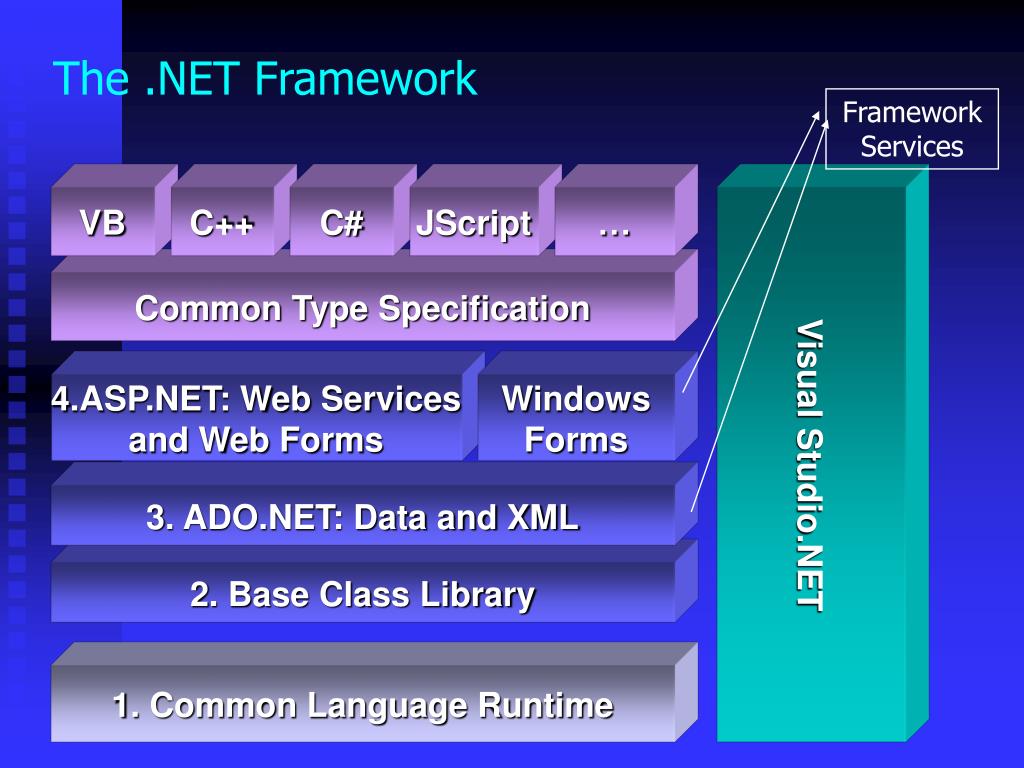 The .NET Framework

Framework Services

VB

C++

C#

JScript

…

Common Type Specification

4.ASP.NET: Web Services and Web Forms

Windows Forms

3. ADO.NET: Data and XML

2. Base Class Library

1. Common Language Runtime

Visual Studio.NET